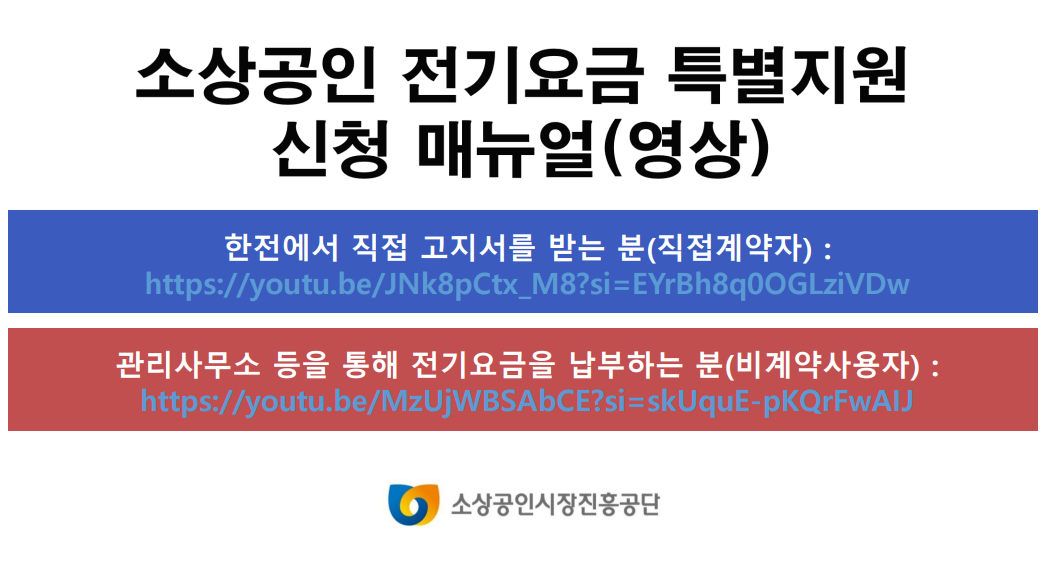 소상공인 전기요금 특별지원
신청 매뉴얼(영상)

한전에서 직접 고지서를 받는 분(직접계약자) :
https://youtu.be/JNk8pCtx_M8?si=EYrBh8q0OGLziVDw

관리사무소 등을 통해 전기요금을 납부하는 분(비계약사용자) :
https://youtu.be/MzUjWBSAbCE?si=skUquE-pKQrFwAIJ

소상공인시장진흥공단